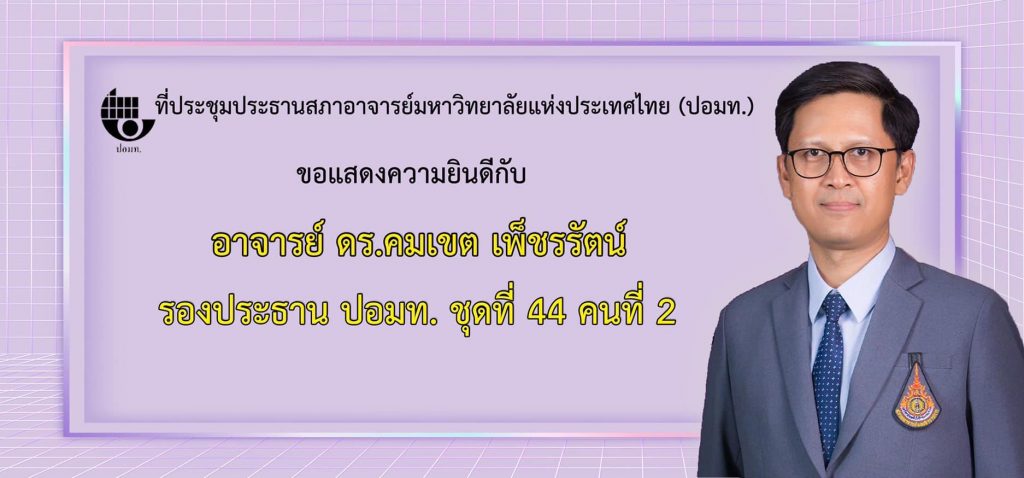 ปอมท.

ที่ประชุมประธานสภาอาจารย์มหาวิทยาลัยแห่งประเทศไทย (ปอมท.)

ขอแสดงความยินดีกับ

อาจารย์ ดร.คมเขต เพ็ชรรัตน์

รองประธาน ปอมท. ชุดที่ 44 คนที่ 2